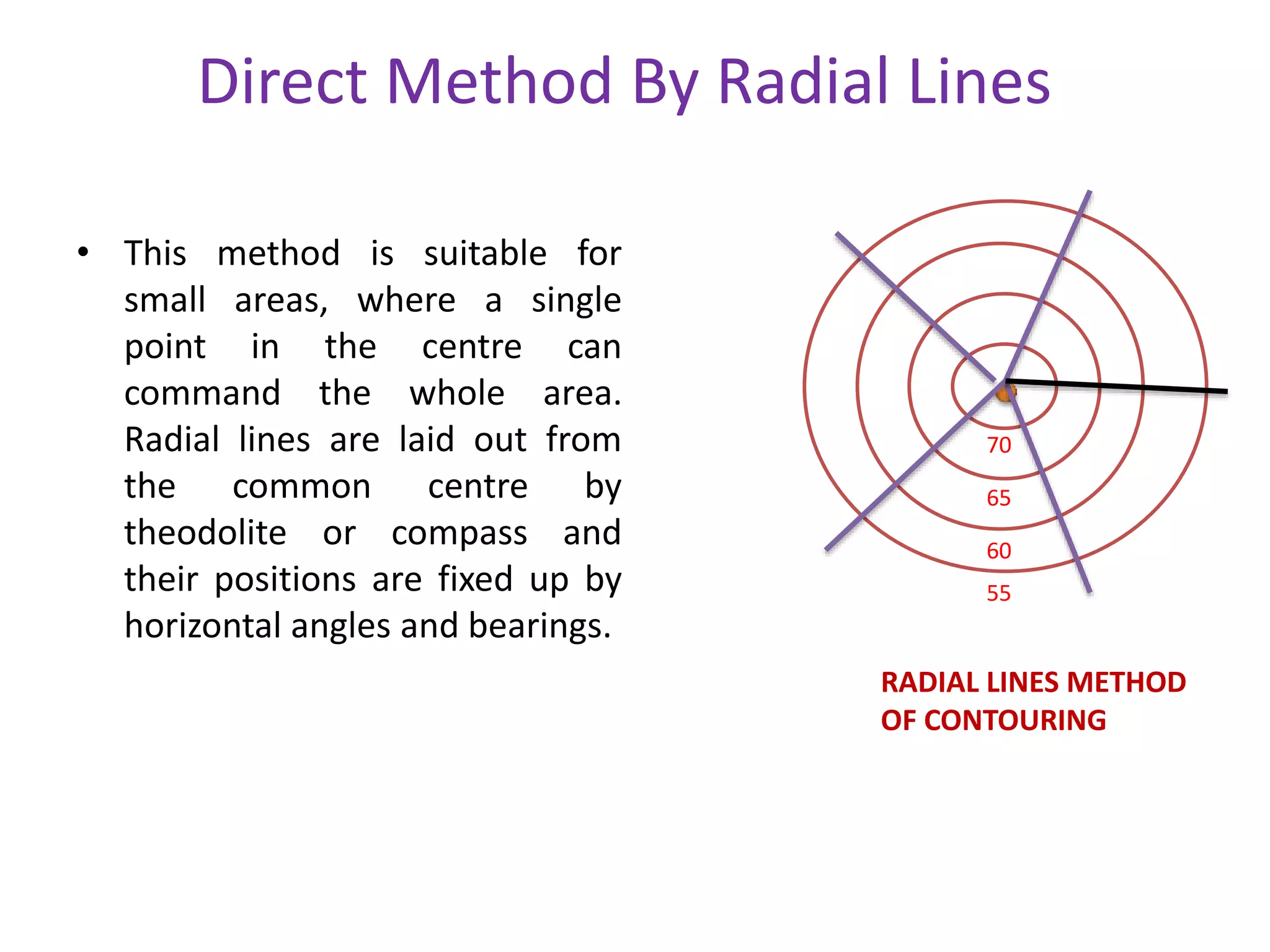 Direct Method By Radial Lines

• This method is suitable for small areas, where a single point in the centre can command the whole area. Radial lines are laid out from the common centre by theodolite or compass and their positions are fixed up by horizontal angles and bearings.

70
65
60
55

RADIAL LINES METHOD OF CONTOURING